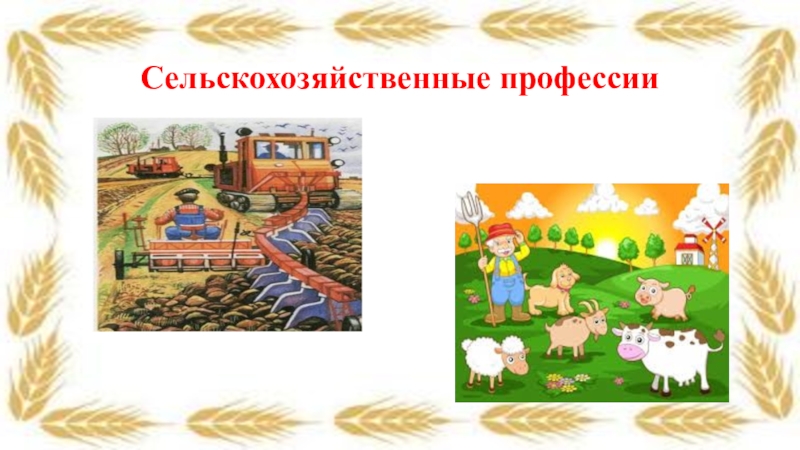 Сельскохозяйственные профессии